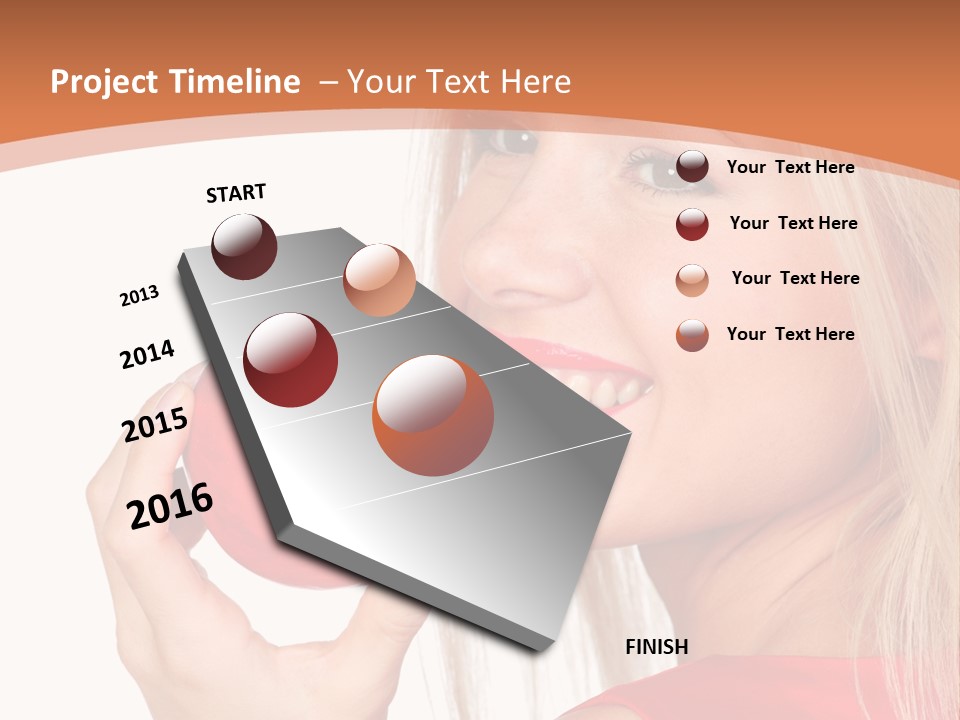 Project Timeline – Your Text Here

START

2013

2014

2015

2016

FINISH

Your Text Here

Your Text Here

Your Text Here

Your Text Here